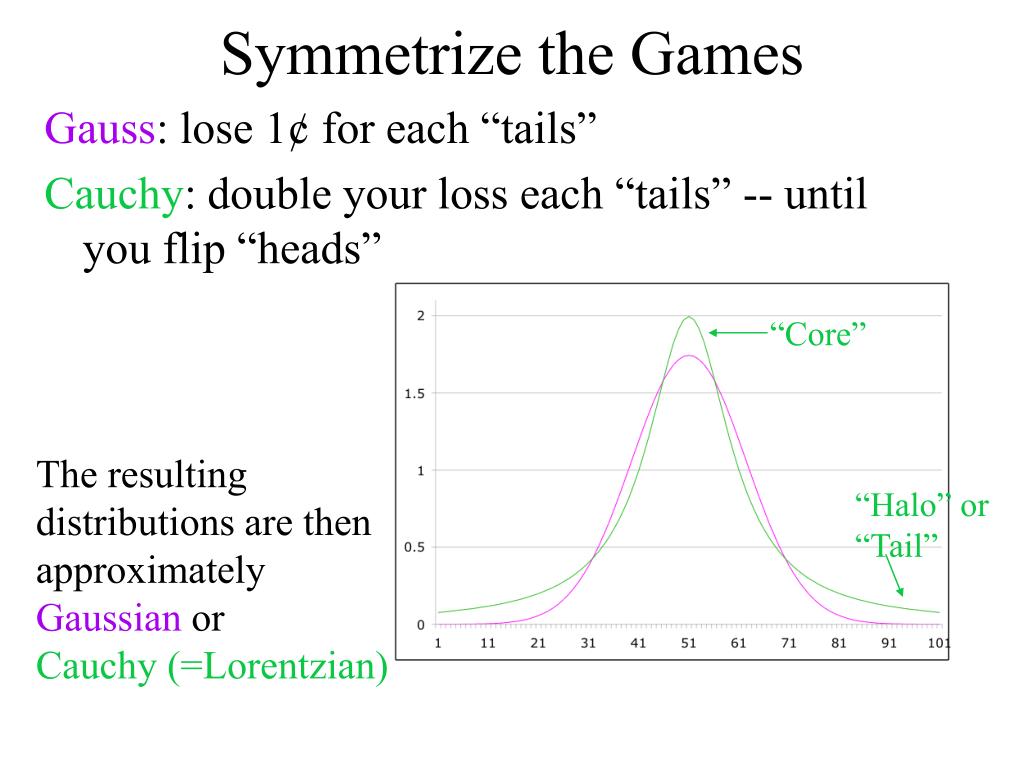 Symmetrize the Games

Gauss: lose 1¢ for each “tails”

Cauchy: double your loss each “tails” -- until you flip “heads”

The resulting distributions are then approximately Gaussian or Cauchy (=Lorentzian)

2
1.5
1
0.5
0
1 11 21 31 41 51 61 71 81 91 101

“Core”

“Halo” or “Tail”